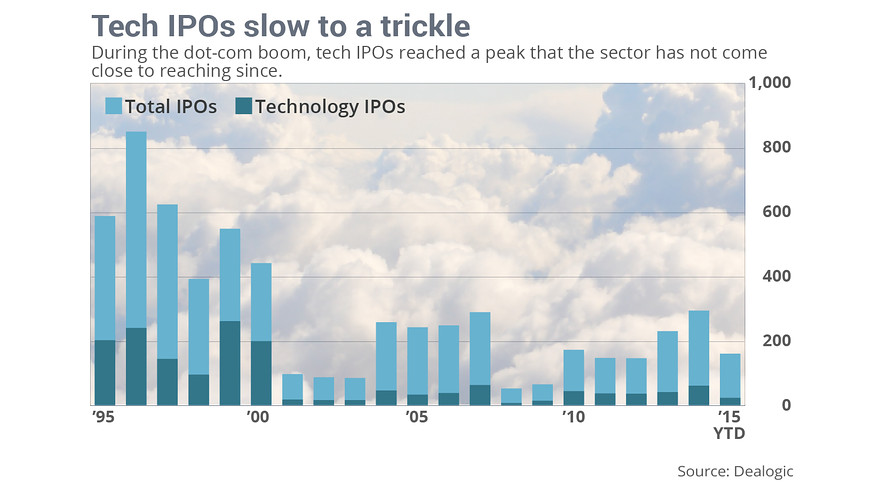 Tech IPOs slow to a trickle

During the dot-com boom, tech IPOs reached a peak that the sector has not come close to reaching since.

Total IPOs Technology IPOs

1,000
800
600
400
200
0

'95
'00
'05
'10
'15 YTD

Source: Dealogic